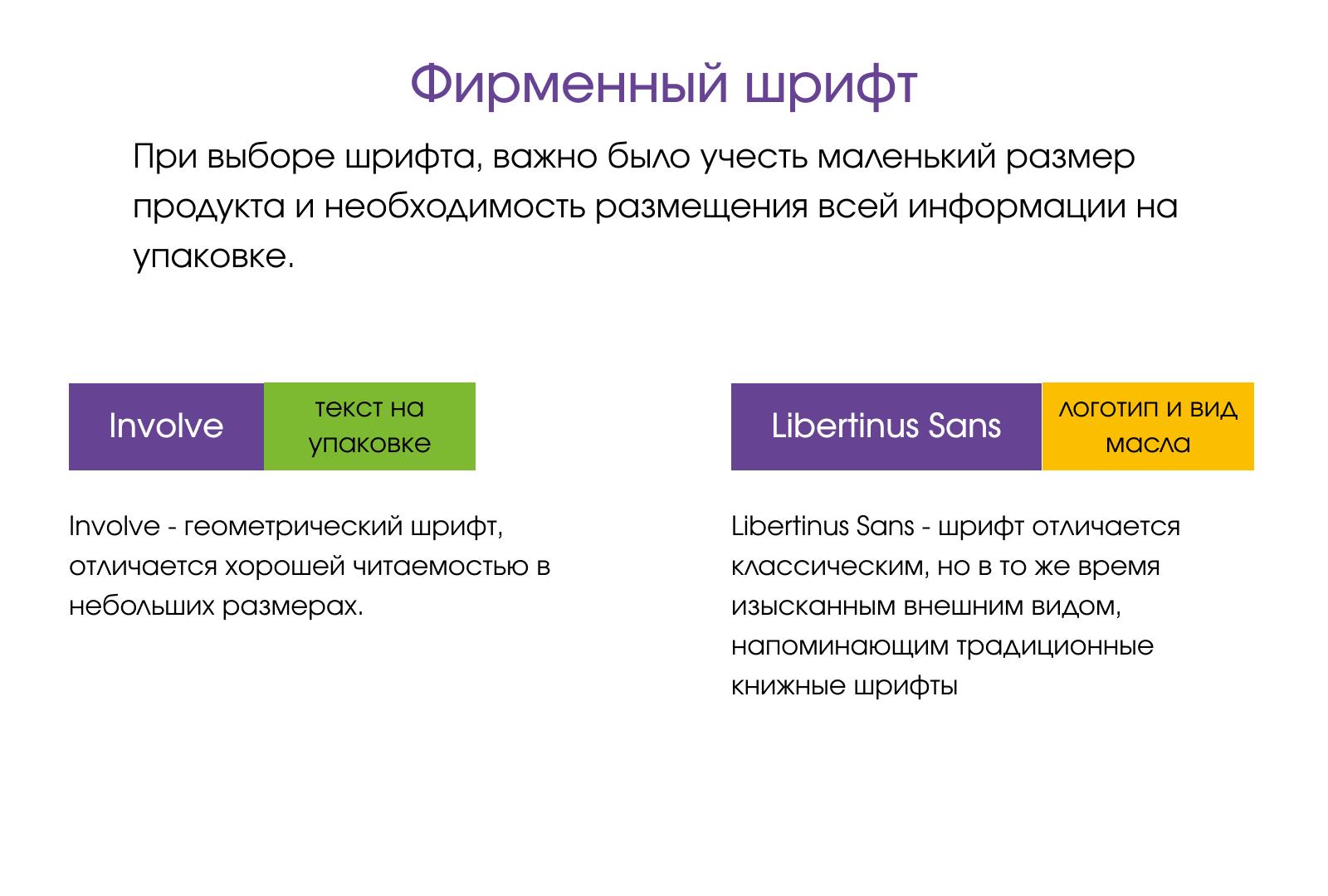 Фирменный шрифт

При выборе шрифта, важно было учесть маленький размер продукта и необходимость размещения всей информации на упаковке.

Involve

текст на упаковке

Involve - геометрический шрифт, отличается хорошей читаемостью в небольших размерах.

Libertinus Sans

логотип и вид масла

Libertinus Sans - шрифт отличается классическим, но в то же время изысканным внешним видом, напоминающим традиционные книжные шрифты